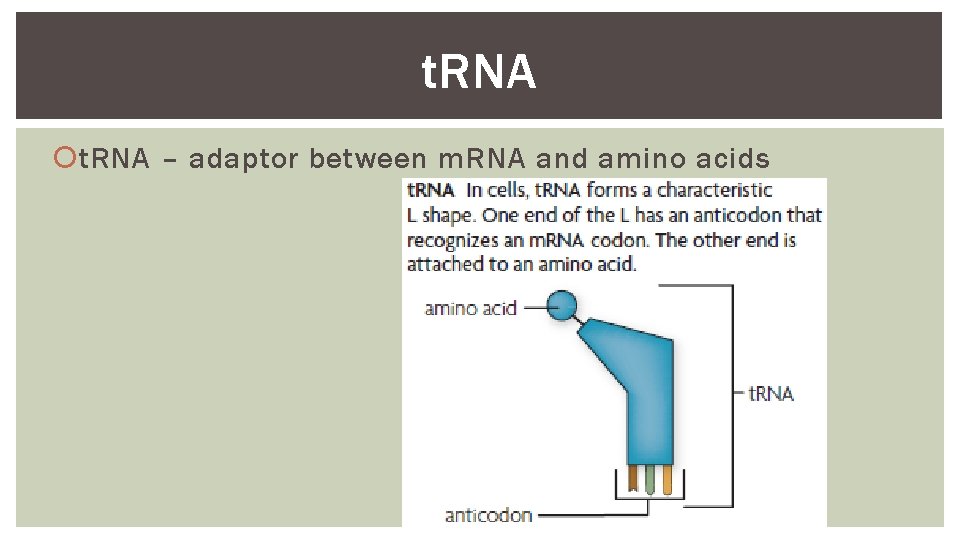 tRNA

tRNA – adaptor between mRNA and amino acids

tRNA In cells, tRNA forms a characteristic L shape. One end of the L has an anticodon that recognizes an mRNA codon. The other end is attached to an amino acid.

amino acid

tRNA

anticodon